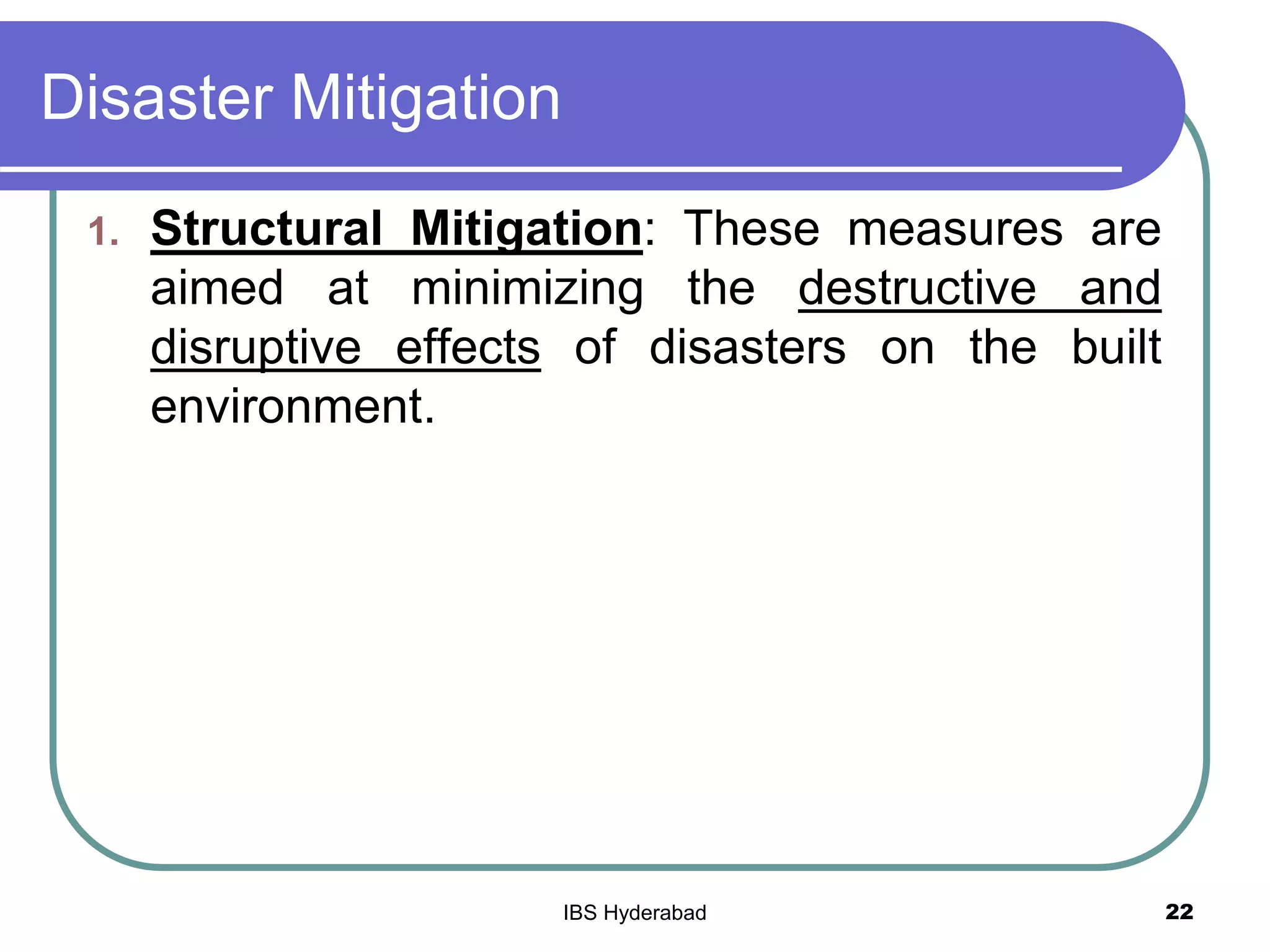 Disaster Mitigation

1. Structural Mitigation: These measures are aimed at minimizing the destructive and disruptive effects of disasters on the built environment.

IBS Hyderabad

22